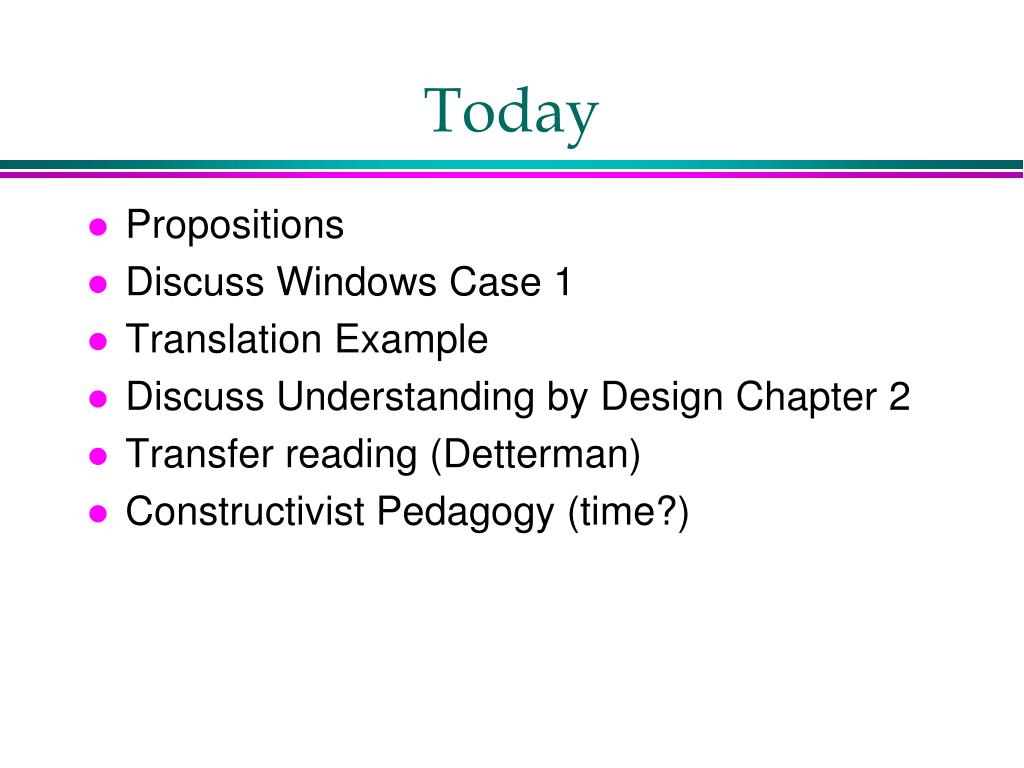 Today

- Propositions
- Discuss Windows Case 1
- Translation Example
- Discuss Understanding by Design Chapter 2
- Transfer reading (Detterman)
- Constructivist Pedagogy (time?)